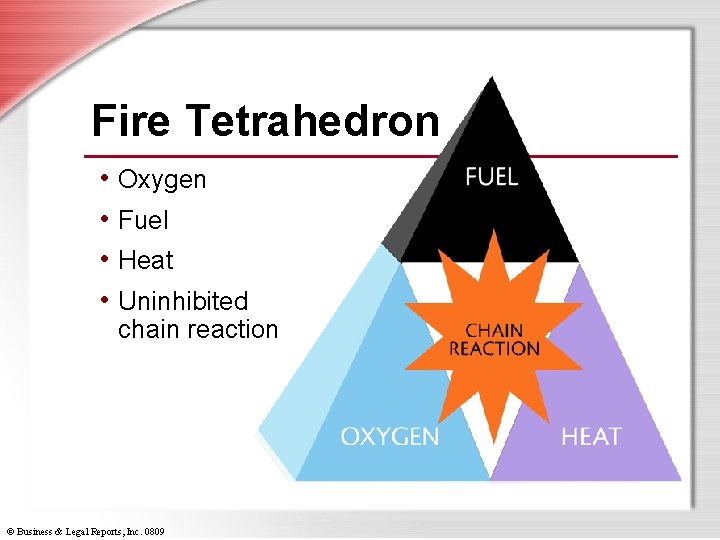 Fire Tetrahedron

• Oxygen
• Fuel
• Heat
• Uninhibited chain reaction

FUEL

CHAIN REACTION

OXYGEN

HEAT

© Business & Legal Reports, Inc. 0809